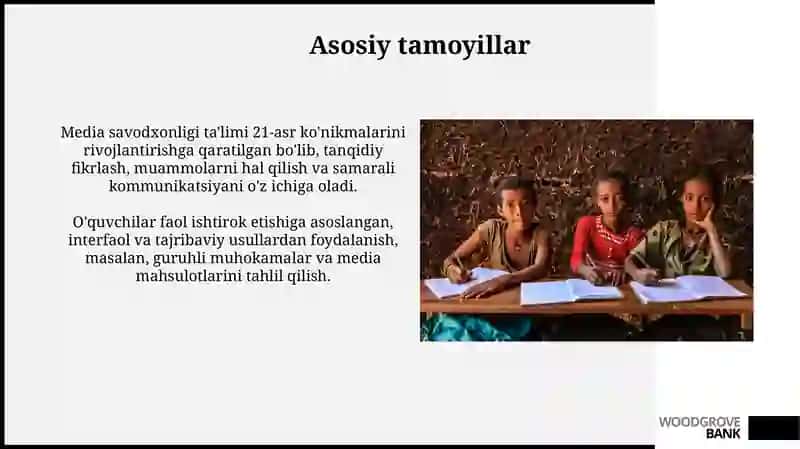 Asosiy tamoyillar

Media savodxonligi ta'limi 21-asr ko'nikmalarini rivojlantirishga qaratilgan bo'lib, tanqidiy fikrlash, muammolarni hal qilish va samarali kommunikatsiyani o'z ichiga oladi.

O'quvchilar faol ishtirok etishiga asoslangan, interfaol va tajribaviy usullardan foydalanish, masalan, guruhli muhokamalar va media mahsulotlarini tahlil qilish.

WOODGROVE BANK